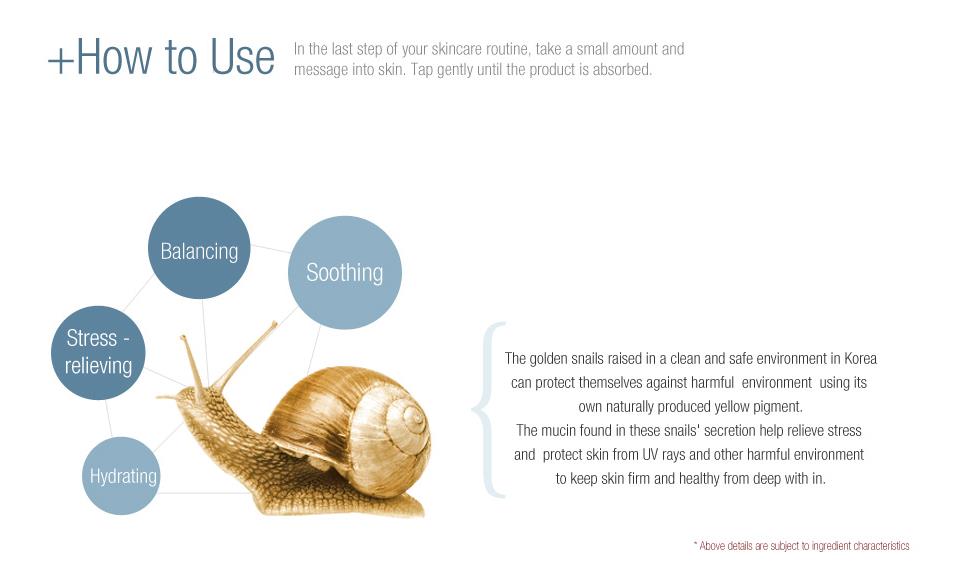 +How to Use

In the last step of your skincare routine, take a small amount and message into skin. Tap gently until the product is absorbed.

Balancing

Soothing

Stress - relieving

Hydrating

The golden snails raised in a clean and safe environment in Korea can protect themselves against harmful environment using its own naturally produced yellow pigment.
The mucin found in these snails' secretion help relieve stress and protect skin from UV rays and other harmful environment to keep skin firm and healthy from deep with in.

* Above details are subject to ingredient characteristics